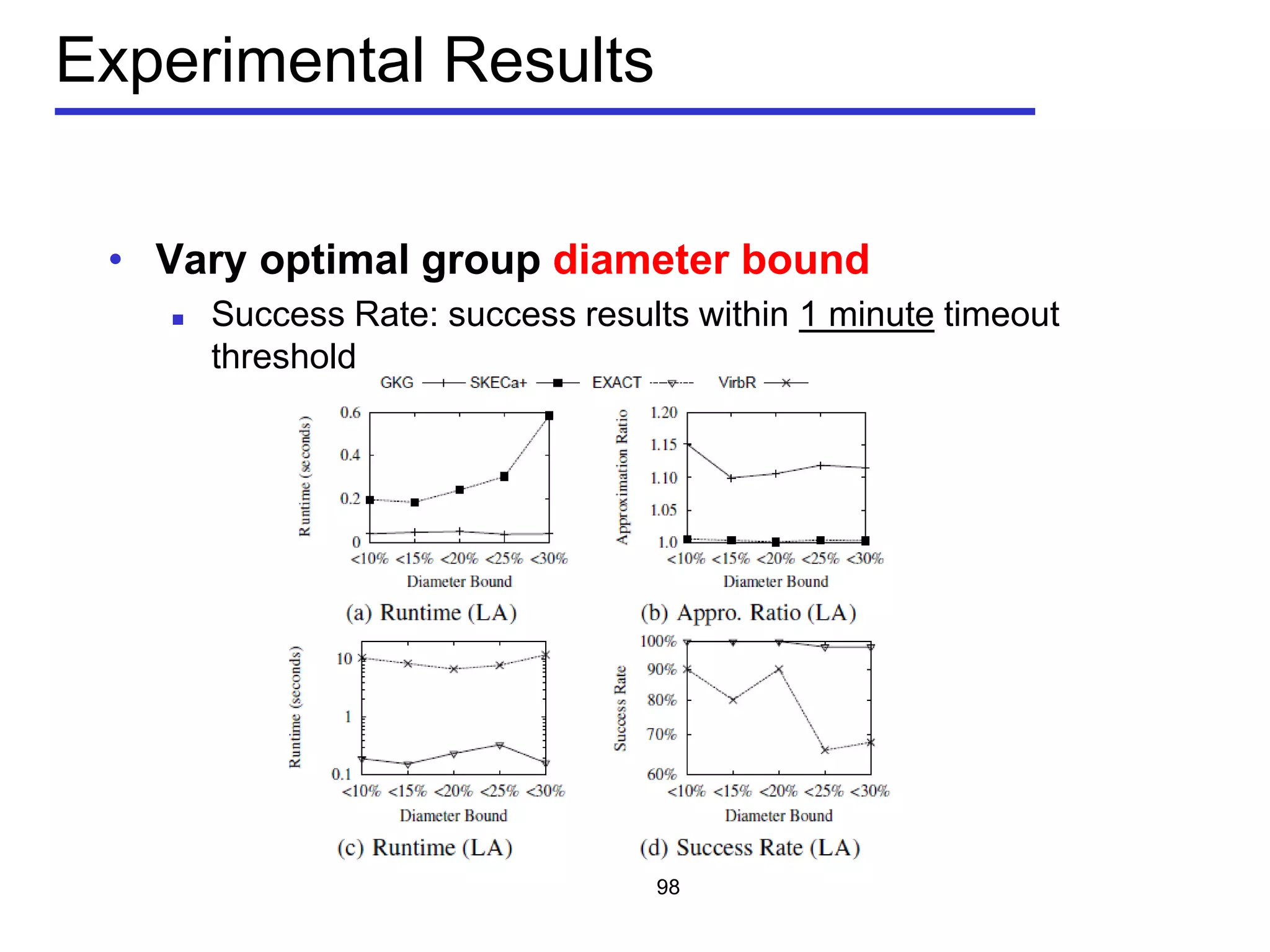 Experimental Results

• Vary optimal group diameter bound
▪ Success Rate: success results within 1 minute timeout threshold

GKG SKECa+ EXACT VirbR

Runtime (seconds)
0.6
0.4
0.2
0
<10% <15% <20% <25% <30%
Diameter Bound
(a) Runtime (LA)

Approximation Ratio
1.20
1.15
1.10
1.05
1.0
<10% <15% <20% <25% <30%
Diameter Bound
(b) Appro. Ratio (LA)

Runtime (seconds)
10
1
0.1
<10% <15% <20% <25% <30%
Diameter Bound
(c) Runtime (LA)

Success Rate
100%
90%
80%
70%
60%
<10% <15% <20% <25% <30%
Diameter Bound
(d) Success Rate (LA)

98